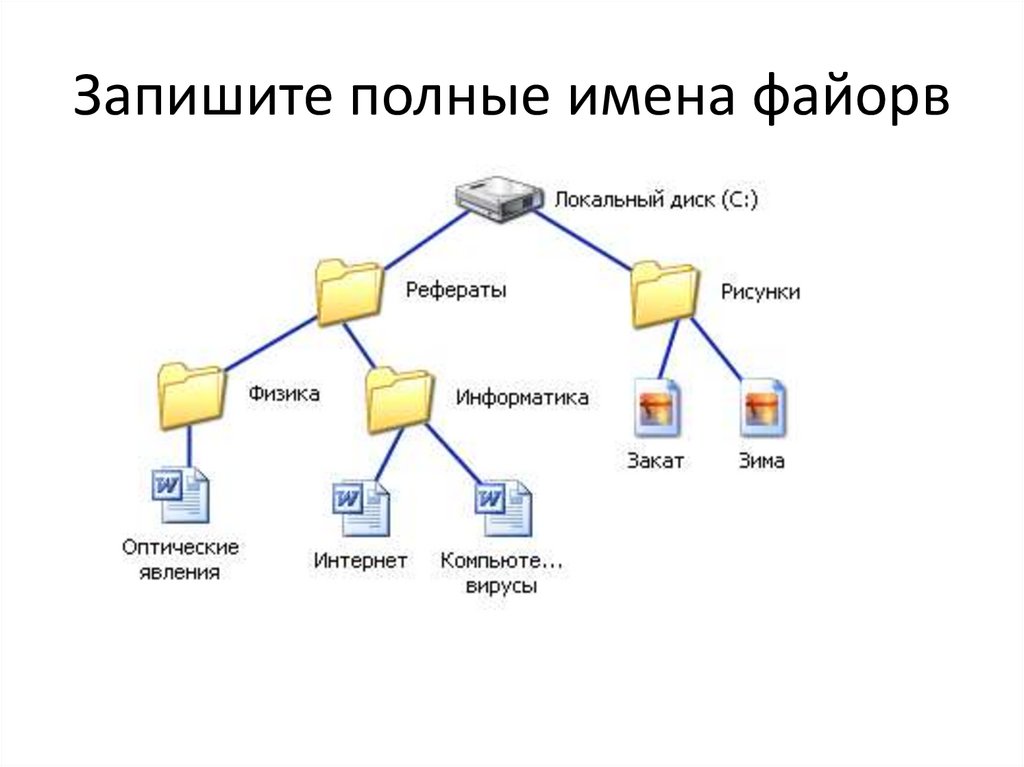 Запишите полные имена файорв

Локальный диск (C:)

Рефераты

Рисунки

Физика

Информатика

Закат

Зима

Оптические явления

Интернет

Компьюте... вирусы